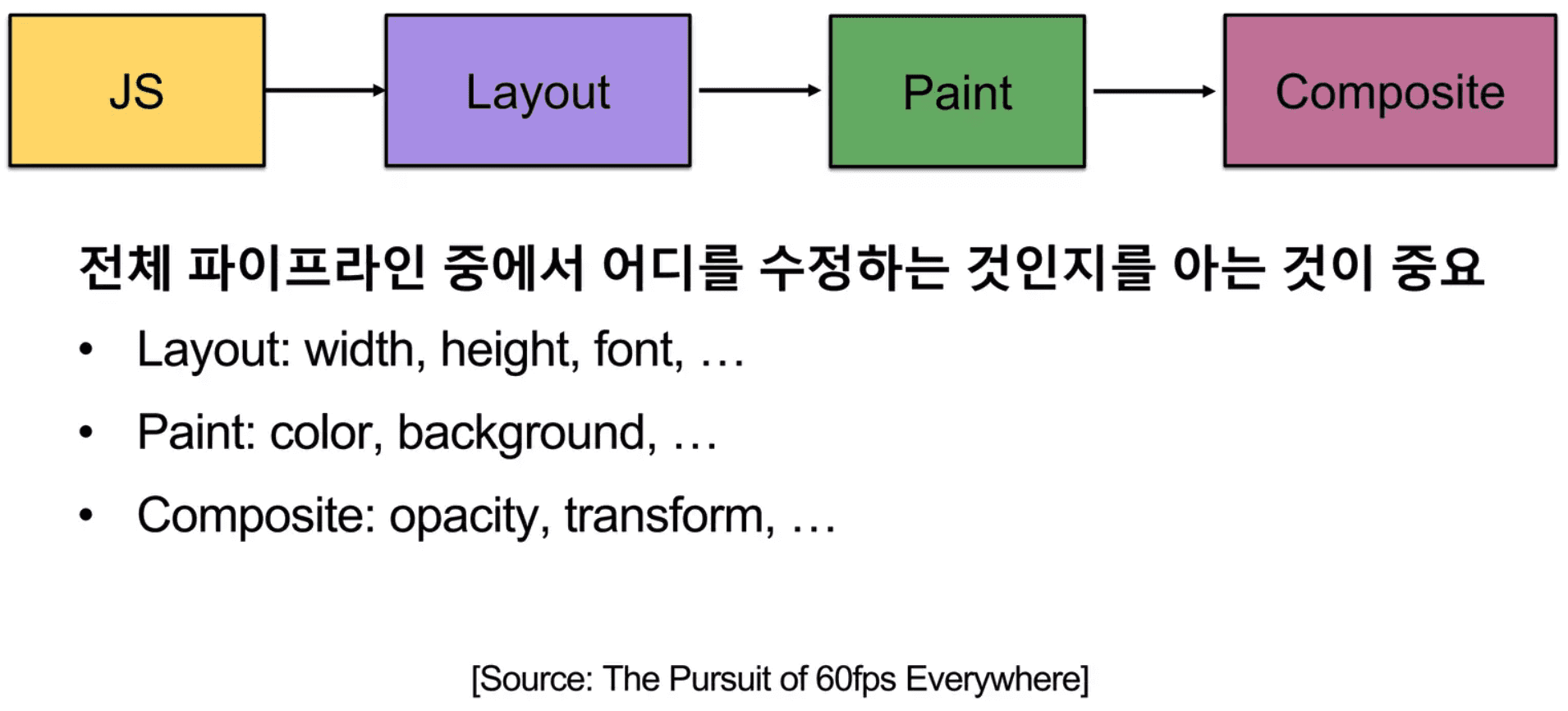 JS

Layout

Paint

Composite

전체 파이프라인 중에서 어디를 수정하는 것인지를 아는 것이 중요

• Layout: width, height, font, …
• Paint: color, background, …
• Composite: opacity, transform, …

[Source: The Pursuit of 60fps Everywhere]